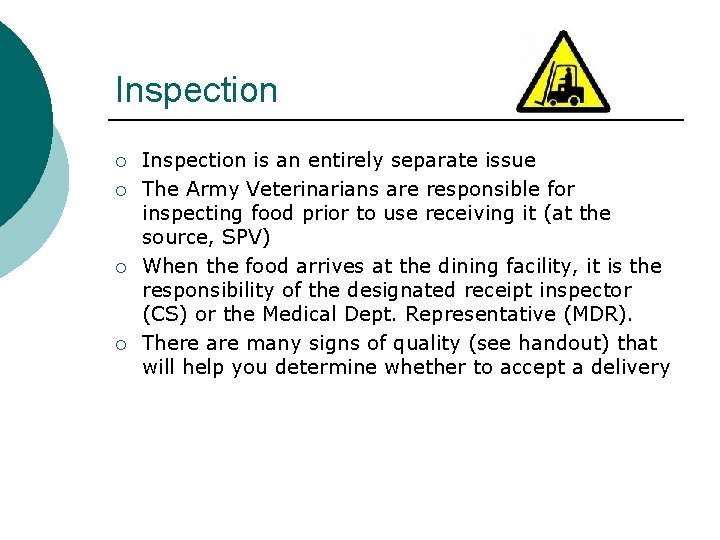 Inspection

○ Inspection is an entirely separate issue
○ The Army Veterinarians are responsible for inspecting food prior to use receiving it (at the source, SPV)
○ When the food arrives at the dining facility, it is the responsibility of the designated receipt inspector (CS) or the Medical Dept. Representative (MDR).
○ There are many signs of quality (see handout) that will help you determine whether to accept a delivery